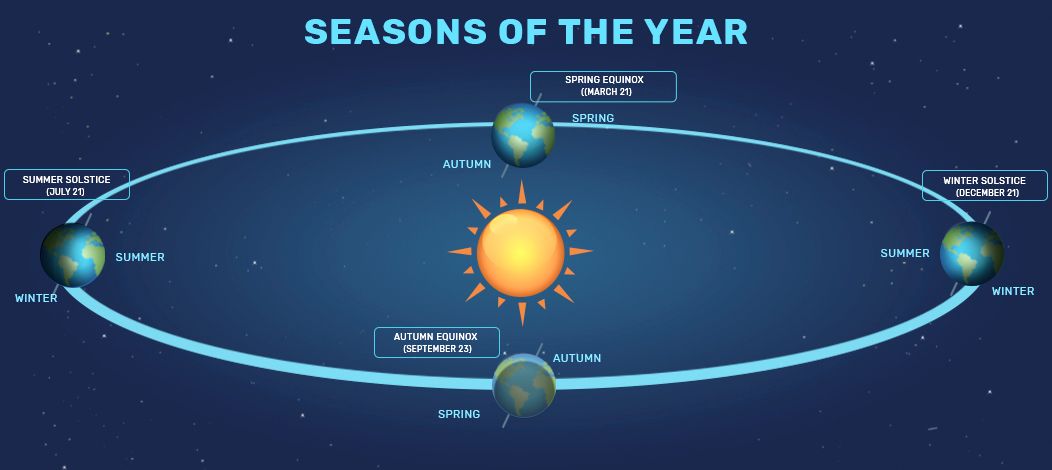 SEASONS OF THE YEAR

SPRING EQUINOX
((MARCH 21)

SPRING

AUTUMN

SUMMER SOLSTICE
(JULY 21)

SUMMER

WINTER

WINTER SOLSTICE
(DECEMBER 21)

SUMMER

WINTER

AUTUMN EQUINOX
(SEPTEMBER 23)

AUTUMN

SPRING